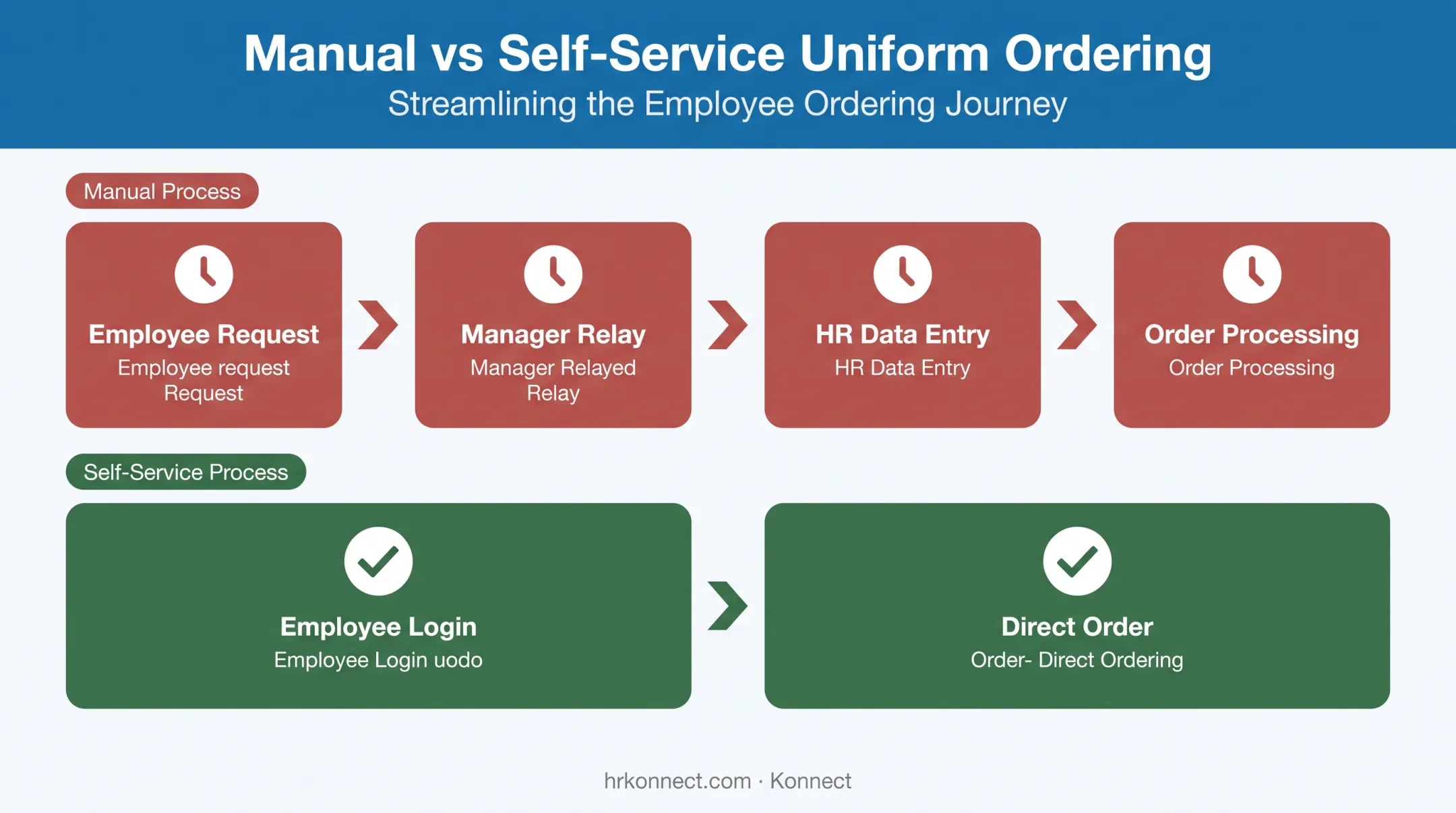 Manual vs Self-Service Uniform Ordering
Streamlining the Employee Ordering Journey

Manual Process

Employee Request
Employee request Request

Manager Relay
Manager Relayed Relay

HR Data Entry
HR Data Entry

Order Processing
Order Processing

Self-Service Process

Employee Login
Employee Login uodo

Direct Order
Order- Direct Ordering

hrkonnect.com · Konnect